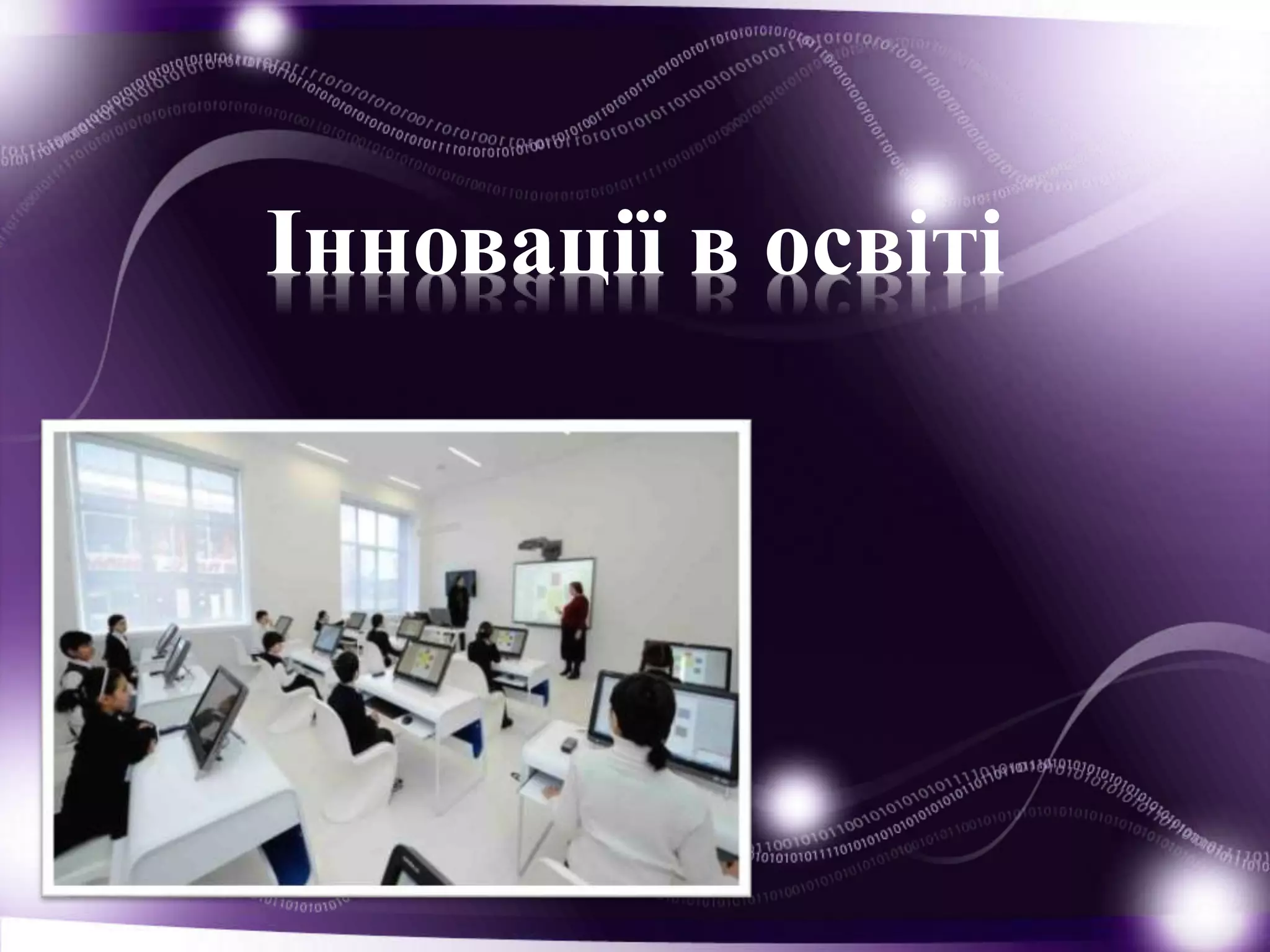 Інновації в освіті